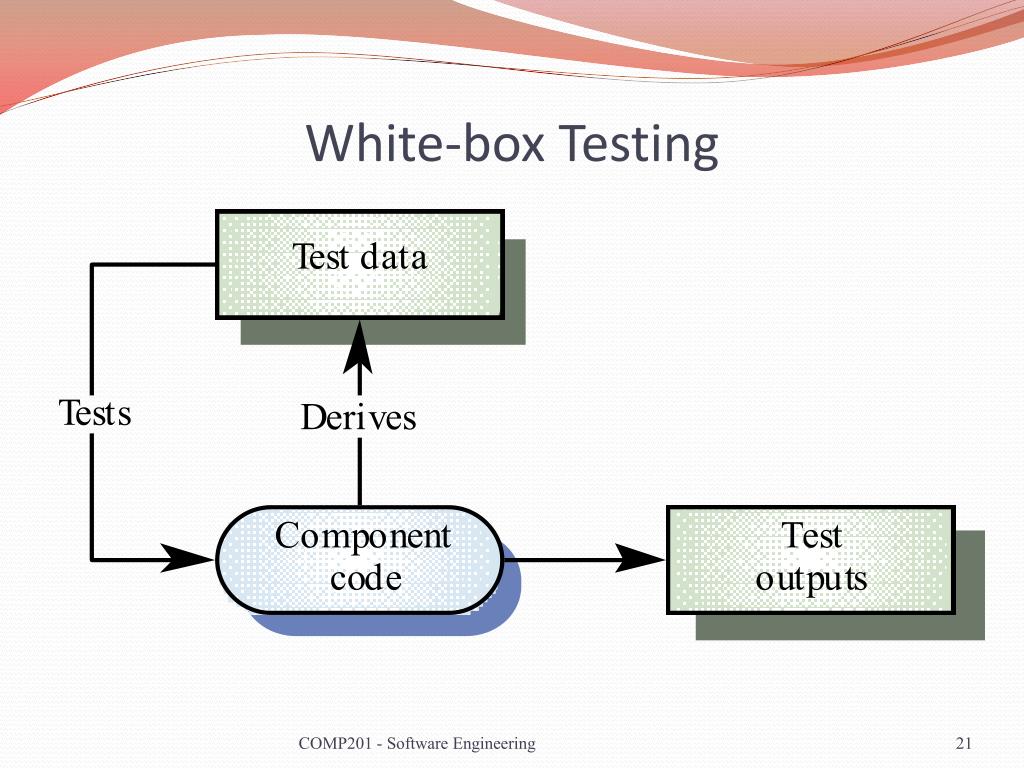 White-box Testing

Test data

Tests

Derives

Component code

Test outputs

COMP201 - Software Engineering

21